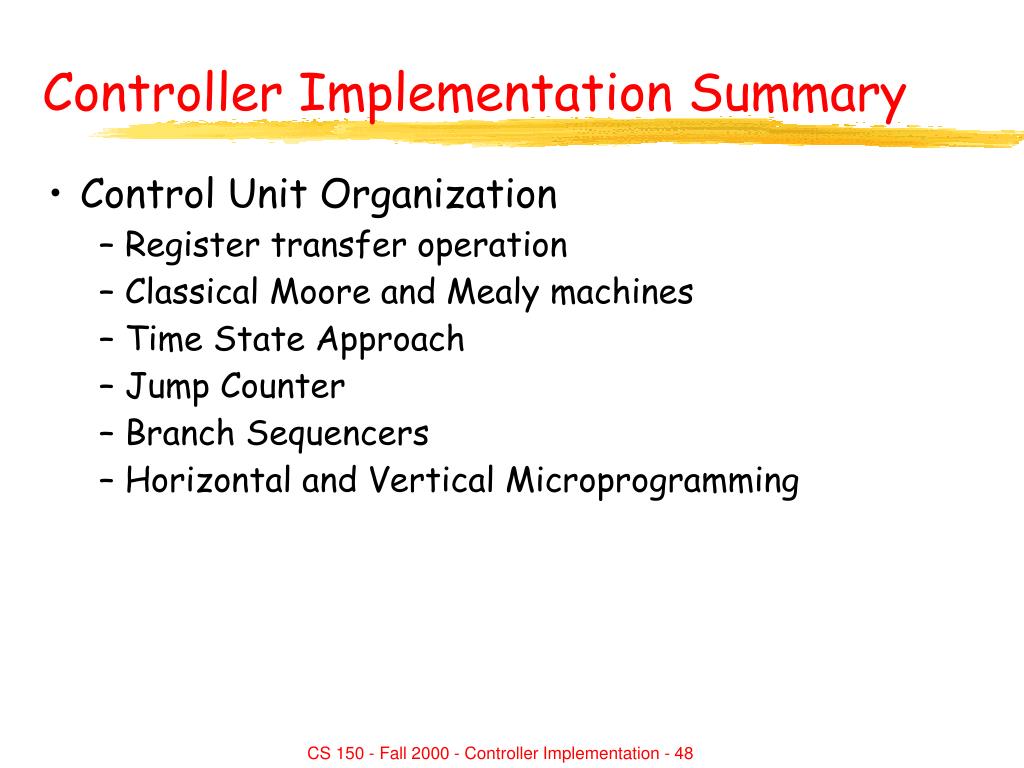 Controller Implementation Summary

• Control Unit Organization
 – Register transfer operation
 – Classical Moore and Mealy machines
 – Time State Approach
 – Jump Counter
 – Branch Sequencers
 – Horizontal and Vertical Microprogramming

CS 150 - Fall 2000 - Controller Implementation - 48